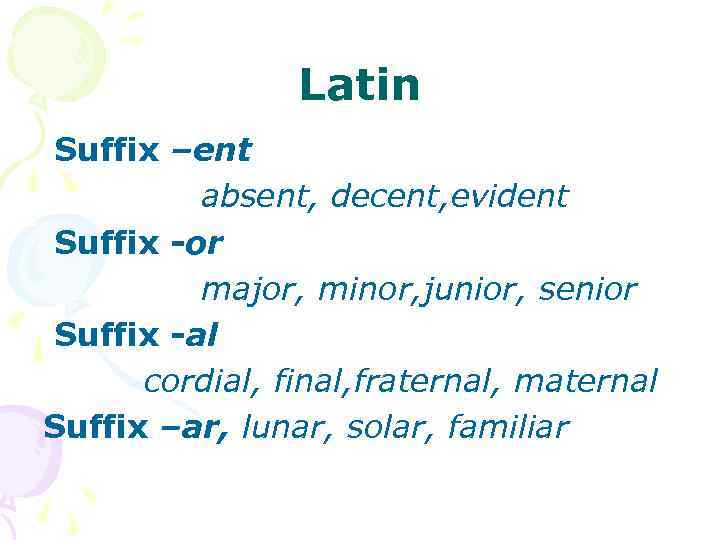 Latin

Suffix –ent

absent, decent,evident

Suffix -or

major, minor,junior, senior

Suffix -al

cordial, final,fraternal, maternal

Suffix –ar, lunar, solar, familiar